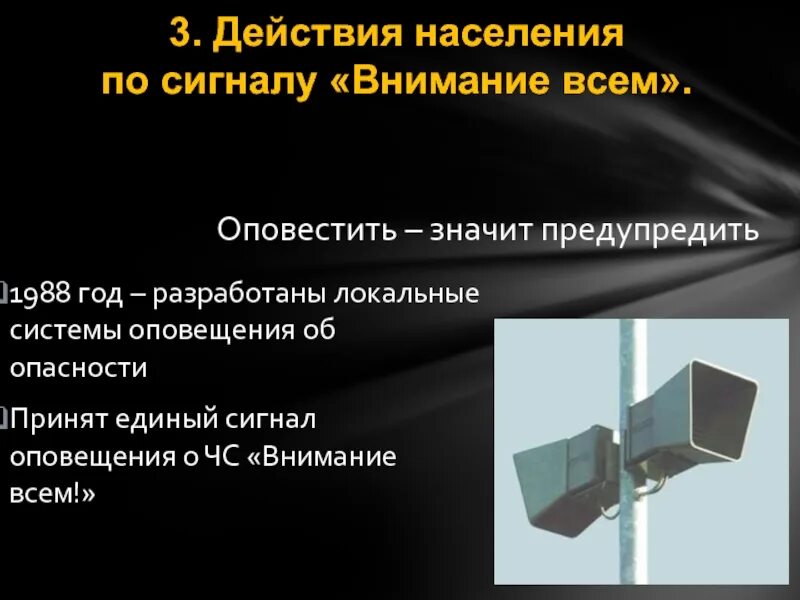 3. Действия населения по сигналу «Внимание всем».

Оповестить – значит предупредить

1988 год – разработаны локальные системы оповещения об опасности

Принят единый сигнал оповещения о ЧС «Внимание всем!»